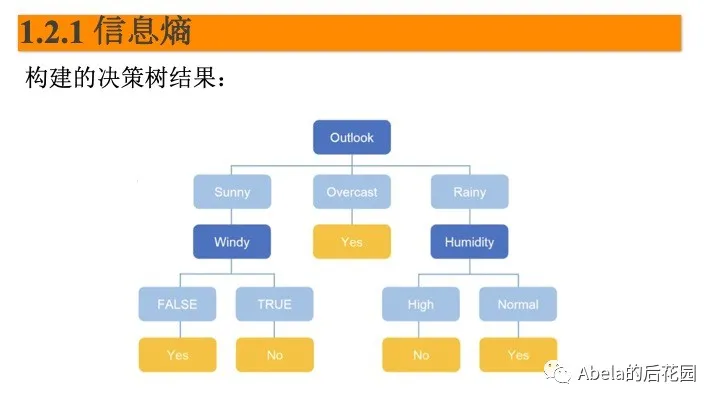 1.2.1 信息熵

构建的决策树结果：

Outlook

Sunny

Overcast

Rainy

Windy

Yes

Humidity

FALSE

TRUE

High

Normal

Yes

No

No

Yes

Abela的后花园